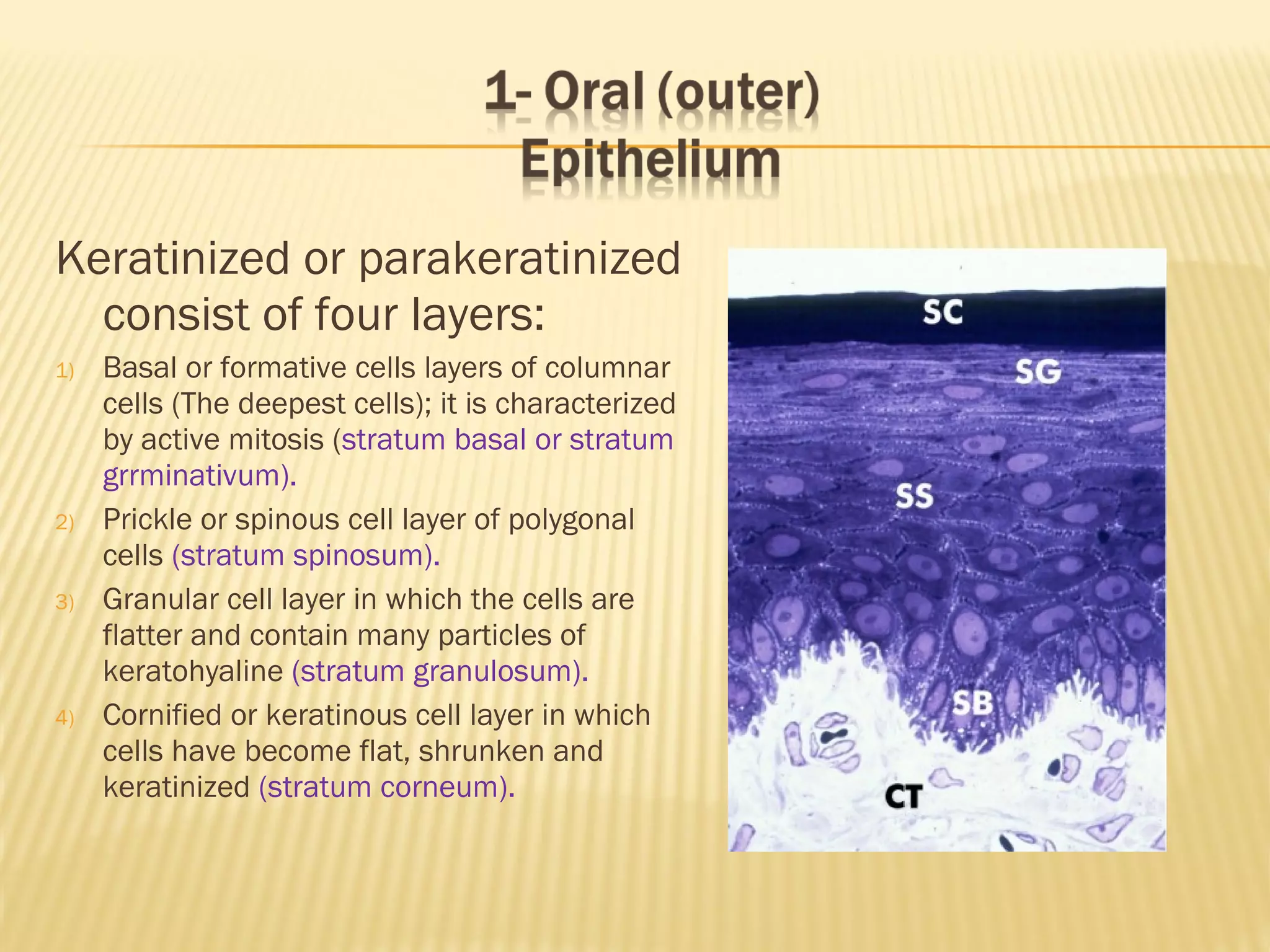 1- Oral (outer) Epithelium

Keratinized or parakeratinized consist of four layers:

1) Basal or formative cells layers of columnar cells (The deepest cells); it is characterized by active mitosis (stratum basal or stratum grrminativum).

2) Prickle or spinous cell layer of polygonal cells (stratum spinosum).

3) Granular cell layer in which the cells are flatter and contain many particles of keratohyaline (stratum granulosum).

4) Cornified or keratinous cell layer in which cells have become flat, shrunken and keratinized (stratum corneum).

SC

SG

SS

SB

CT